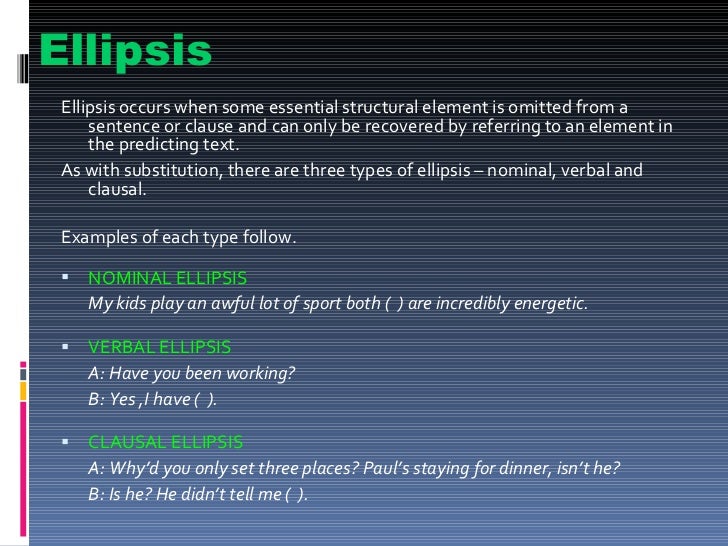 Ellipsis

Ellipsis occurs when some essential structural element is omitted from a sentence or clause and can only be recovered by referring to an element in the predicting text.

As with substitution, there are three types of ellipsis – nominal, verbal and clausal.

Examples of each type follow.

▪ NOMINAL ELLIPSIS
My kids play an awful lot of sport both ( ) are incredibly energetic.

▪ VERBAL ELLIPSIS
A: Have you been working?
B: Yes ,I have ( ).

▪ CLAUSAL ELLIPSIS
A: Why'd you only set three places? Paul's staying for dinner, isn't he?
B: Is he? He didn't tell me ( ).